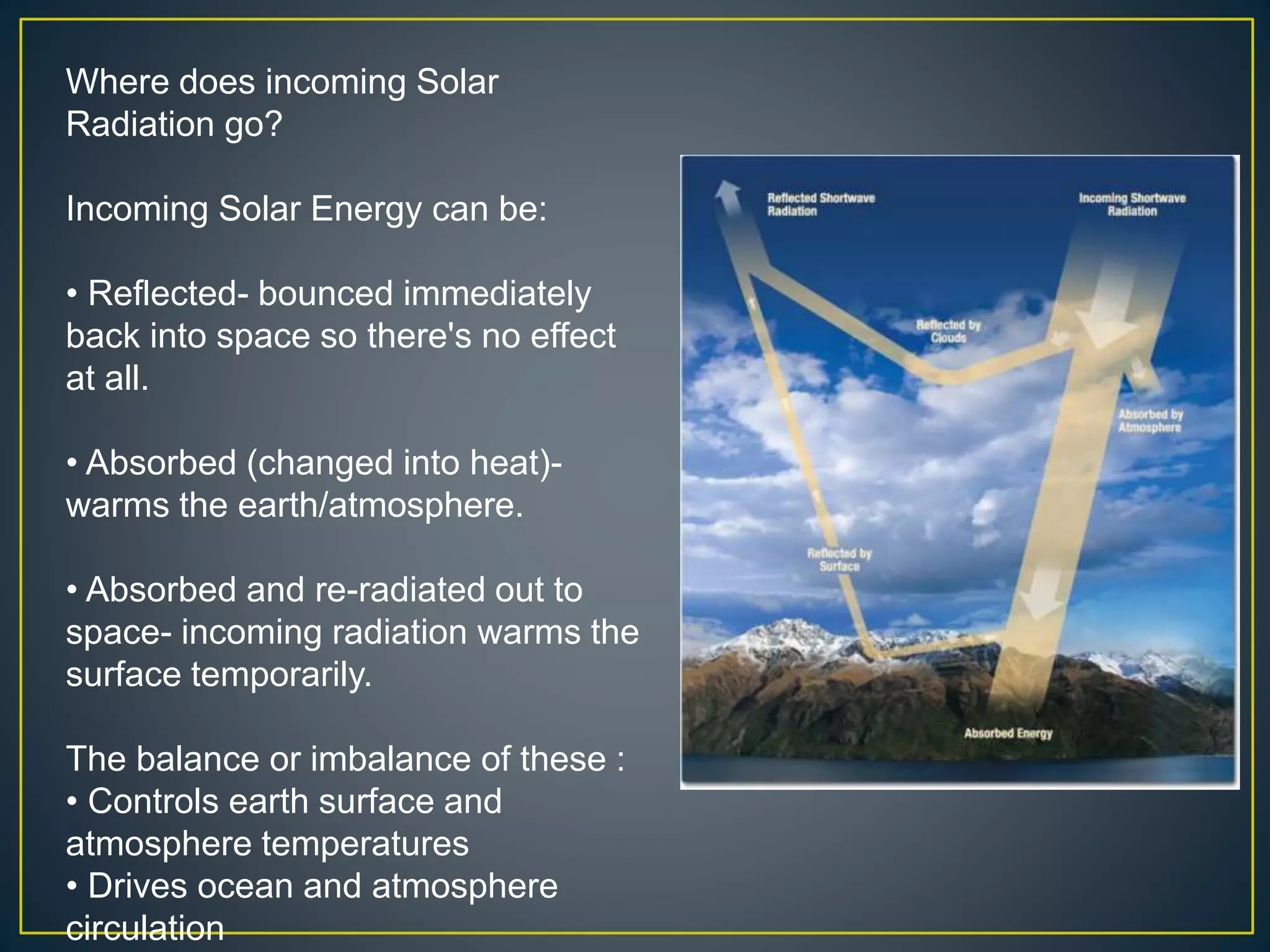 Where does incoming Solar Radiation go?

Incoming Solar Energy can be:

• Reflected- bounced immediately back into space so there's no effect at all.

• Absorbed (changed into heat)- warms the earth/atmosphere.

• Absorbed and re-radiated out to space- incoming radiation warms the surface temporarily.

The balance or imbalance of these :
• Controls earth surface and atmosphere temperatures
• Drives ocean and atmosphere circulation

Reflected Shortwave Radiation

Incoming Shortwave Radiation

Reflected by Clouds

Absorbed by Atmosphere

Reflected by Surface

Absorbed Energy